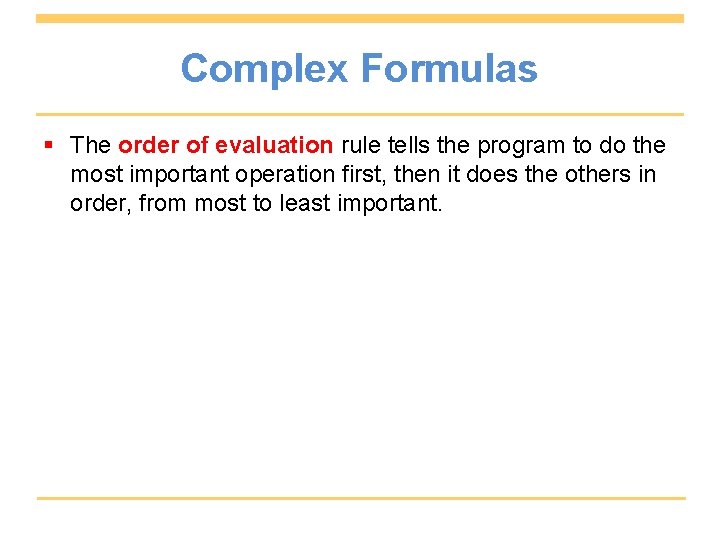 Complex Formulas

▪ The order of evaluation rule tells the program to do the most important operation first, then it does the others in order, from most to least important.